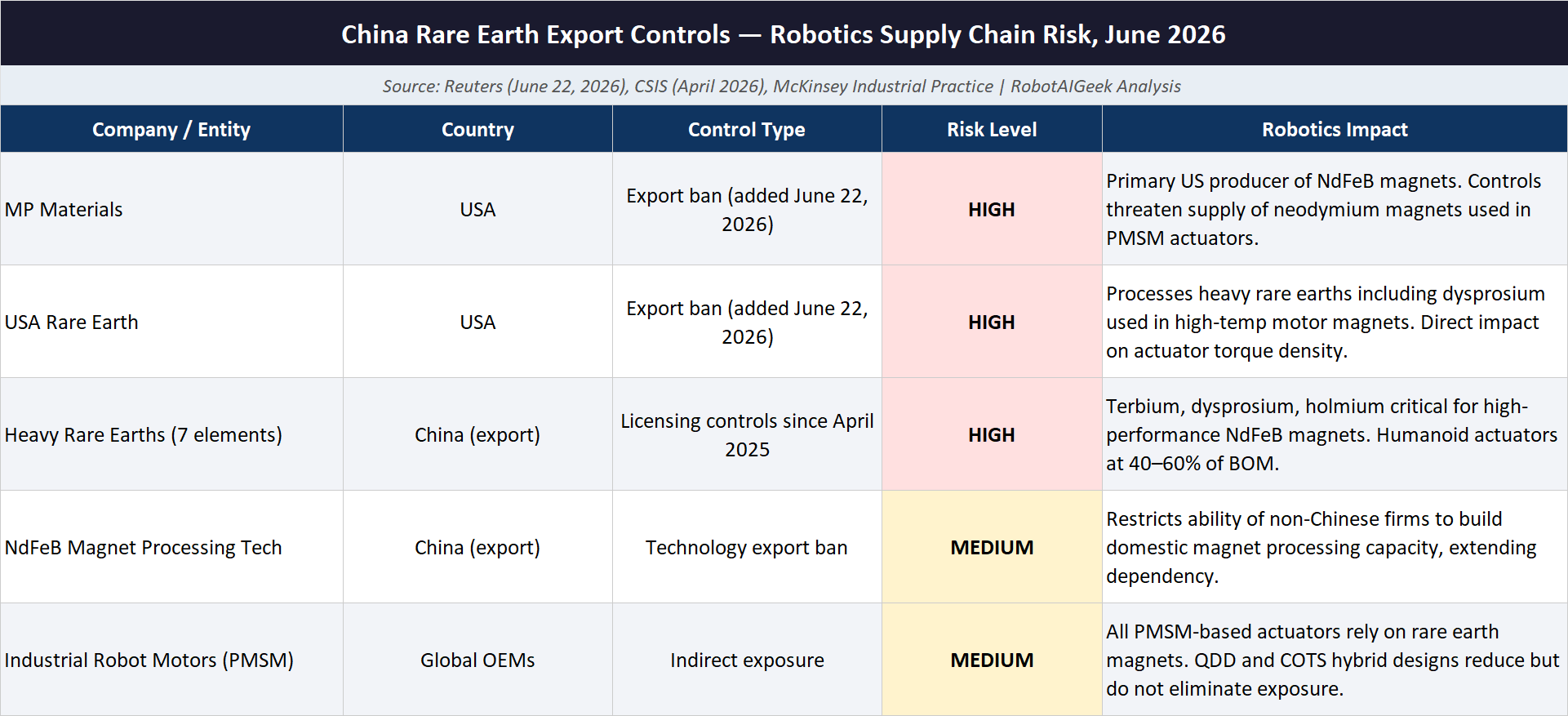 China Rare Earth Export Controls — Robotics Supply Chain Risk, June 2026

Source: Reuters (June 22, 2026), CSIS (April 2026), McKinsey Industrial Practice | RobotAIGeek Analysis

| Company / Entity | Country | Control Type | Risk Level | Robotics Impact |
|---|---|---|---|---|
| MP Materials | USA | Export ban (added June 22, 2026) | HIGH | Primary US producer of NdFeB magnets. Controls threaten supply of neodymium magnets used in PMSM actuators. |
| USA Rare Earth | USA | Export ban (added June 22, 2026) | HIGH | Processes heavy rare earths including dysprosium used in high-temp motor magnets. Direct impact on actuator torque density. |
| Heavy Rare Earths (7 elements) | China (export) | Licensing controls since April 2025 | HIGH | Terbium, dysprosium, holmium critical for high-performance NdFeB magnets. Humanoid actuators at 40–60% of BOM. |
| NdFeB Magnet Processing Tech | China (export) | Technology export ban | MEDIUM | Restricts ability of non-Chinese firms to build domestic magnet processing capacity, extending dependency. |
| Industrial Robot Motors (PMSM) | Global OEMs | Indirect exposure | MEDIUM | All PMSM-based actuators rely on rare earth magnets. QDD and COTS hybrid designs reduce but do not eliminate exposure. |